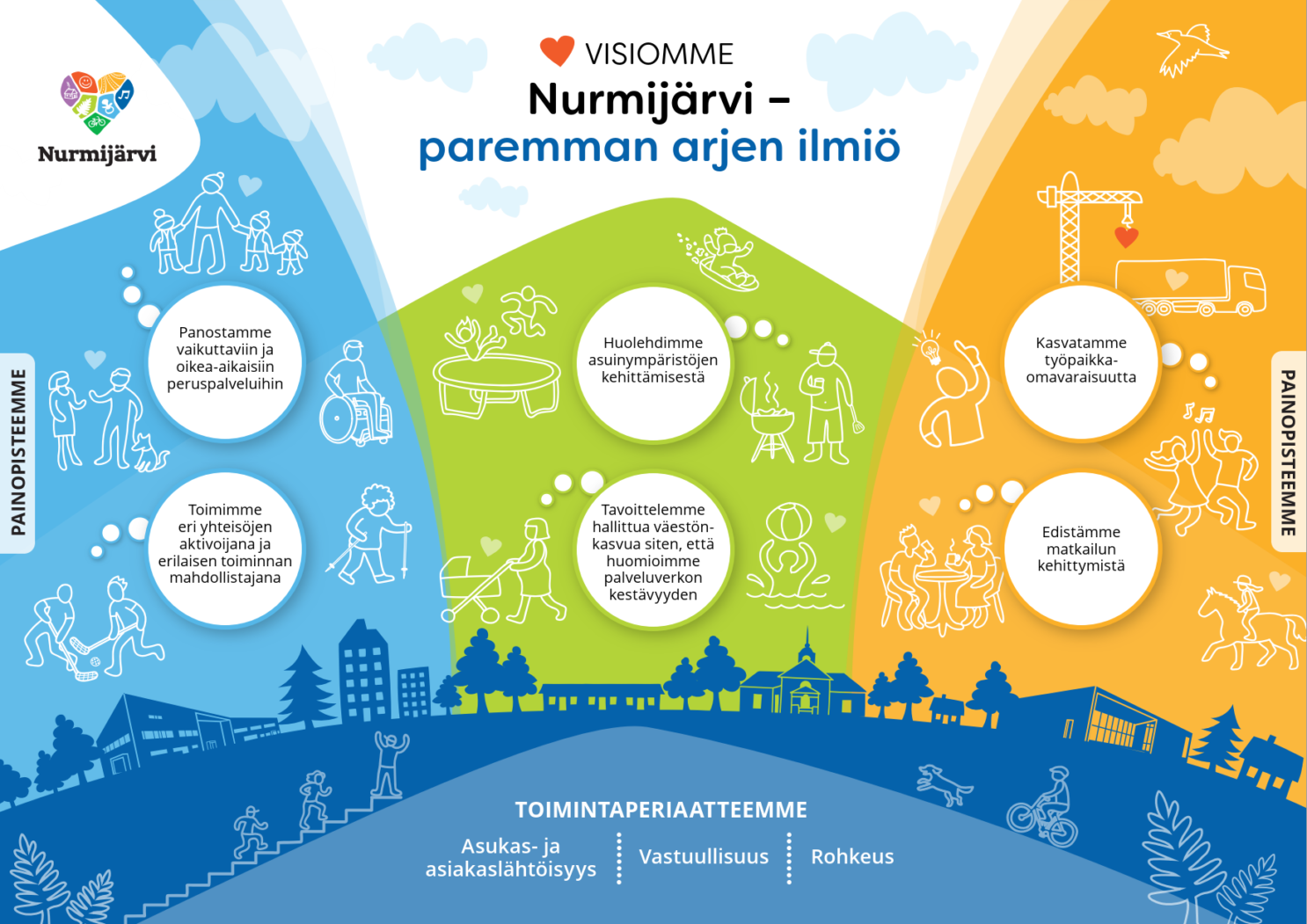 Nurmijärvi

VISIOMME

Nurmijärvi –
paremman arjen ilmiö

PAINOPISTEEMME

Panostamme vaikuttaviin ja oikea-aikaisiin peruspalveluihin

Toimimme eri yhteisöjen aktivoijana ja erilaisen toiminnan mahdollistajana

Huolehdimme asuinympäristöjen kehittämisestä

Tavoittelemme hallittua väestönkasvua siten, että huomioimme palveluverkon kestävyyden

Kasvatamme työpaikkaomavaraisuutta

Edistämme matkailun kehittymistä

PAINOPISTEEMME

TOIMINTAPERIAATTEEMME

Asukas- ja asiakaslähtöisyys

Vastuullisuus

Rohkeus